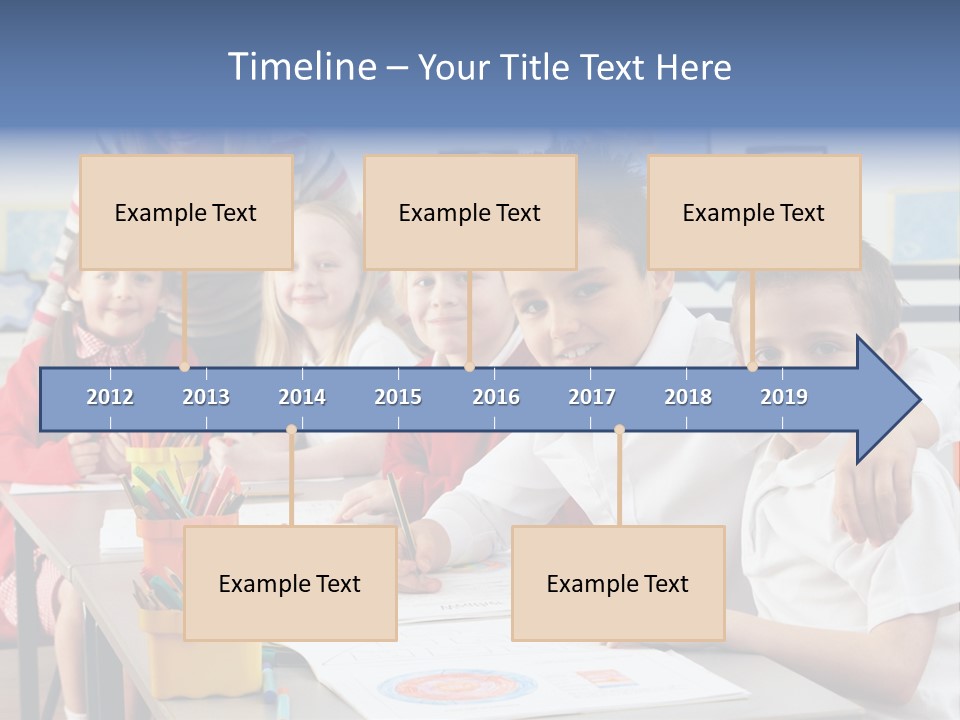 Timeline – Your Title Text Here

Example Text

Example Text

Example Text

2012 2013 2014 2015 2016 2017 2018 2019

Example Text

Example Text